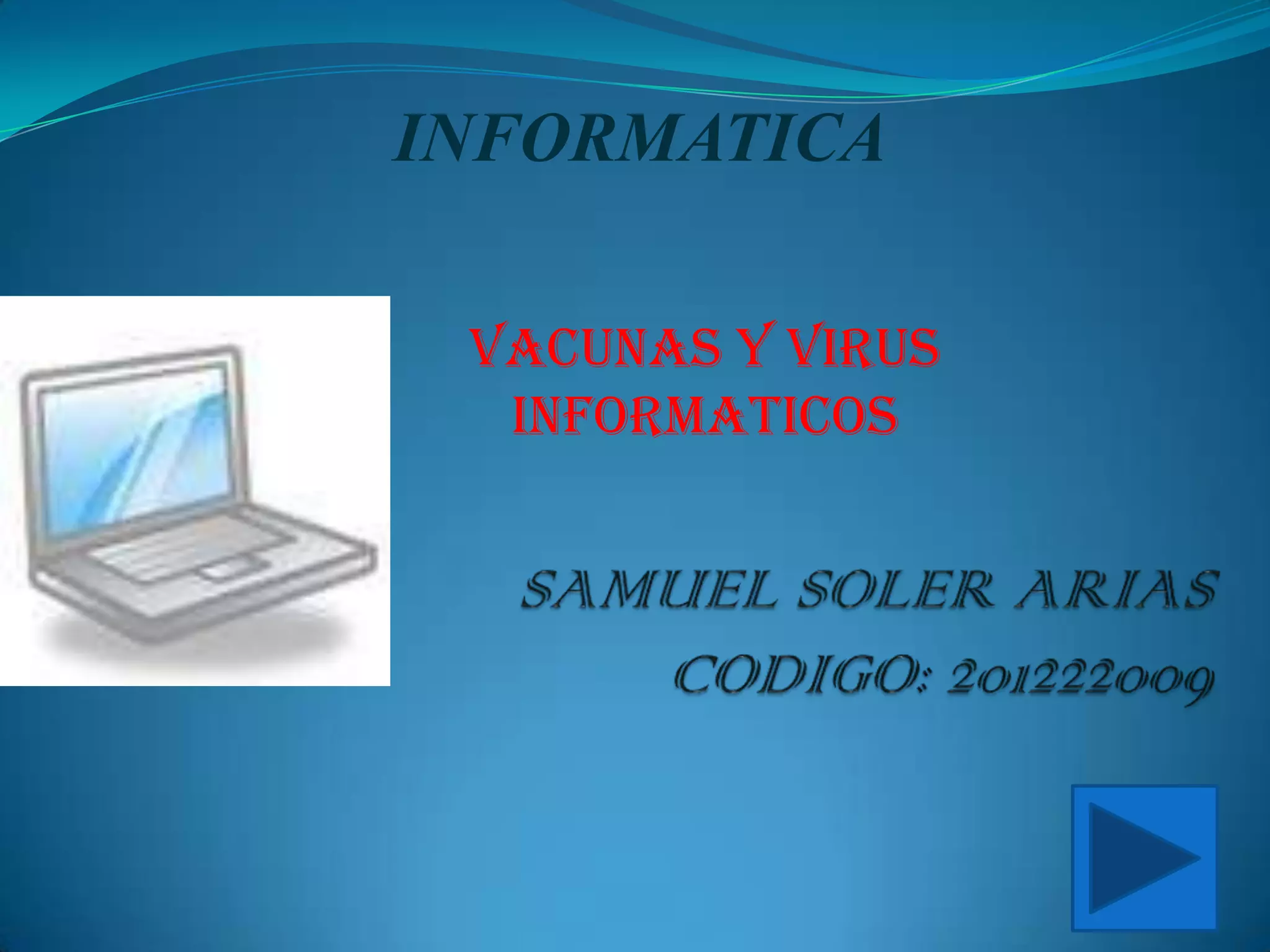 INFORMATICA

VACUNAS Y VIRUS INFORMATICOS

SAMUEL SOLER ARIAS

CODIGO: 201222009